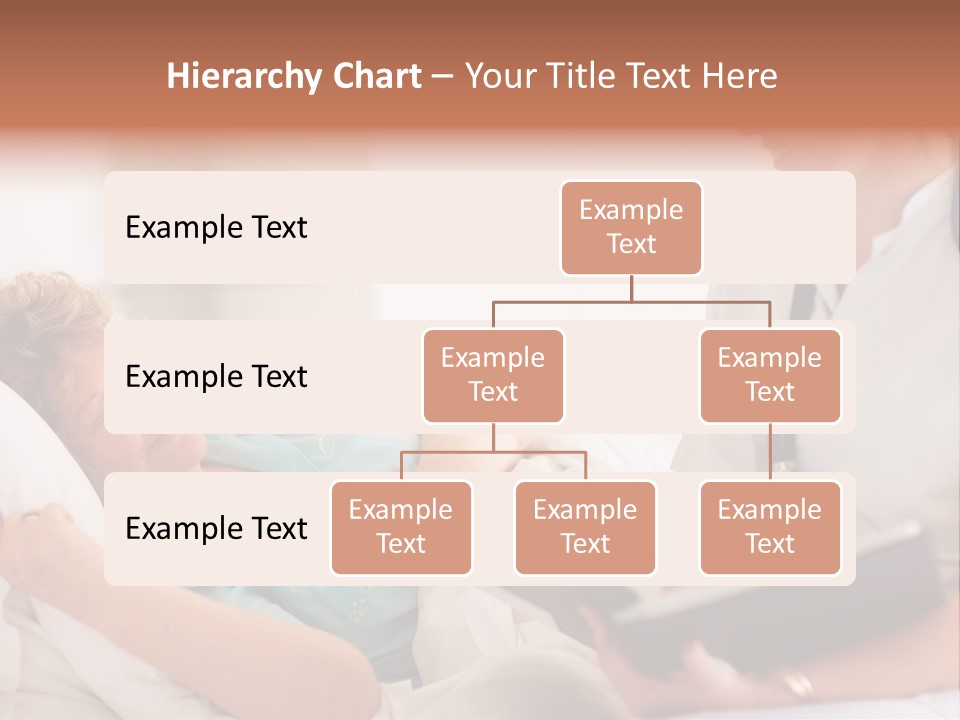 Hierarchy Chart – Your Title Text Here

Example Text

Example Text

Example Text

Example Text

Example Text

Example Text

Example Text

Example Text

Example Text